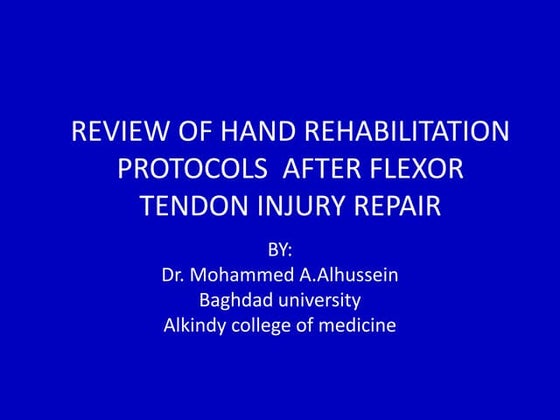 REVIEW OF HAND REHABILITATION PROTOCOLS AFTER FLEXOR TENDON INJURY REPAIR

BY:
Dr. Mohammed A.Alhussein
Baghdad university
Alkindy college of medicine